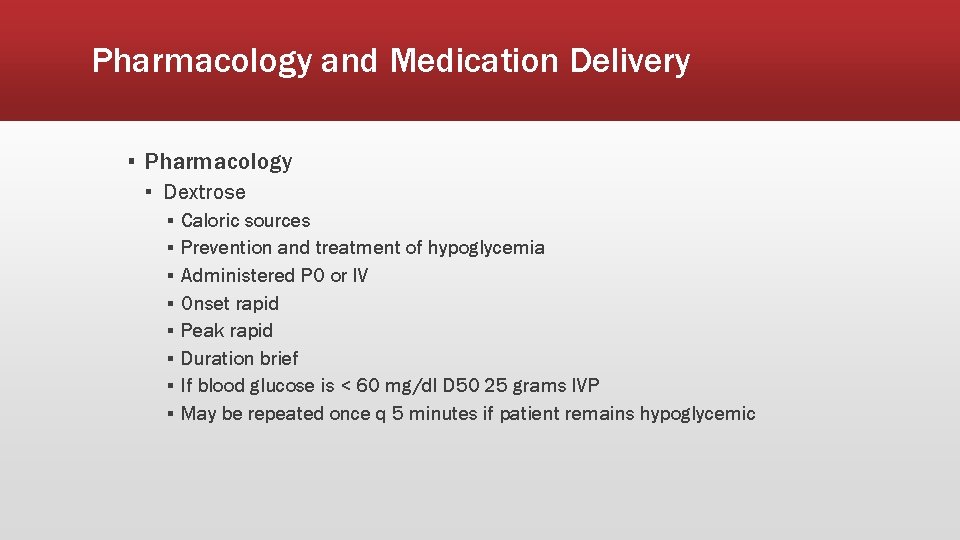 Pharmacology and Medication Delivery

▪ Pharmacology
▪ Dextrose
▪ Caloric sources
▪ Prevention and treatment of hypoglycemia
▪ Administered PO or IV
▪ Onset rapid
▪ Peak rapid
▪ Duration brief
▪ If blood glucose is < 60 mg/dl D50 25 grams IVP
▪ May be repeated once q 5 minutes if patient remains hypoglycemic